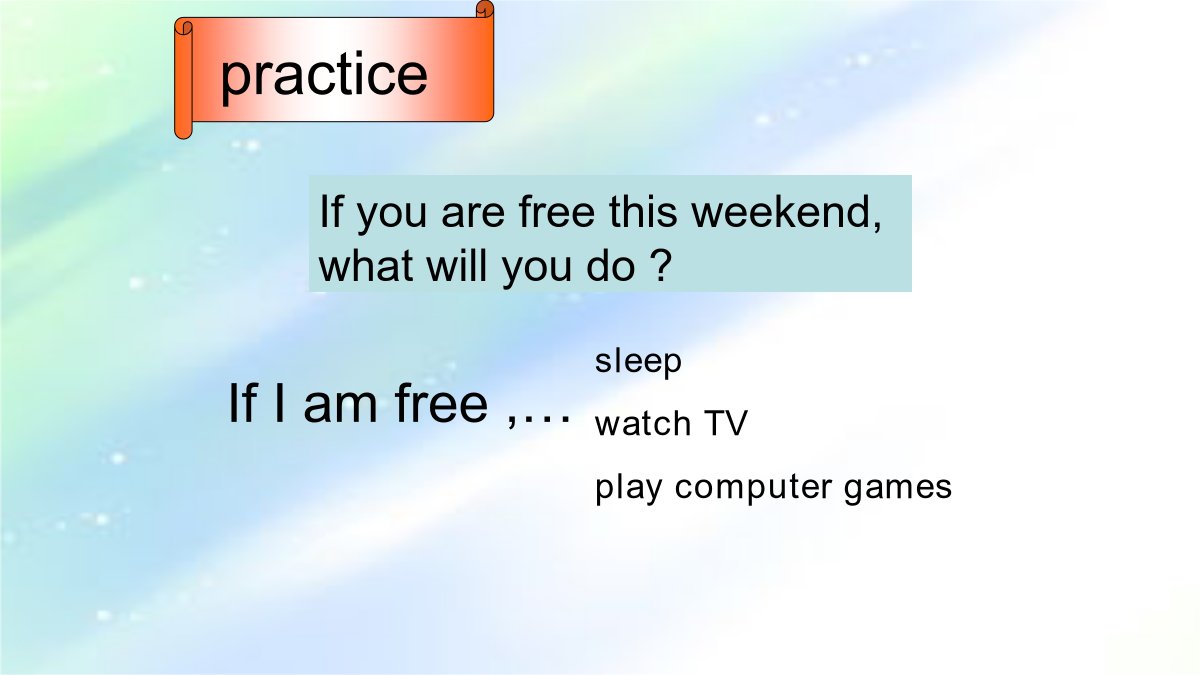 practice

If you are free this weekend, what will you do ?

If I am free ,…

sleep

watch TV

play computer games